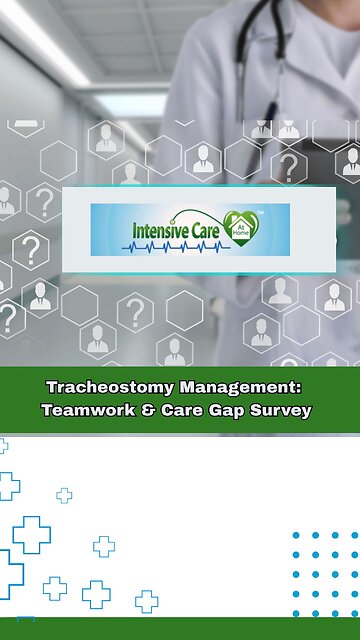 Intensive Care At Home TM

Tracheostomy Management: Teamwork & Care Gap Survey